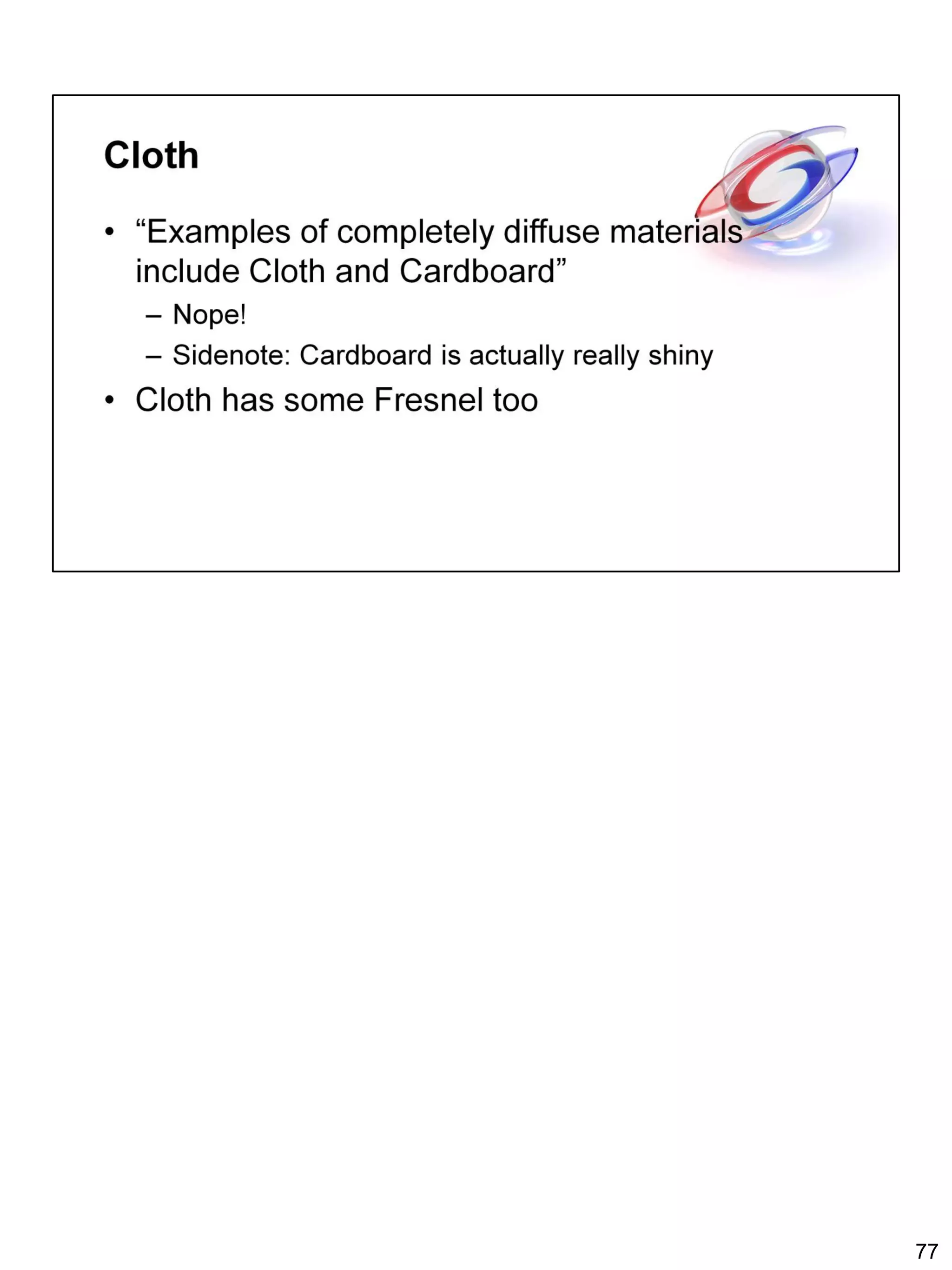 Cloth

• “Examples of completely diffuse materials include Cloth and Cardboard”
  – Nope!
  – Sidenote: Cardboard is actually really shiny
• Cloth has some Fresnel too

77